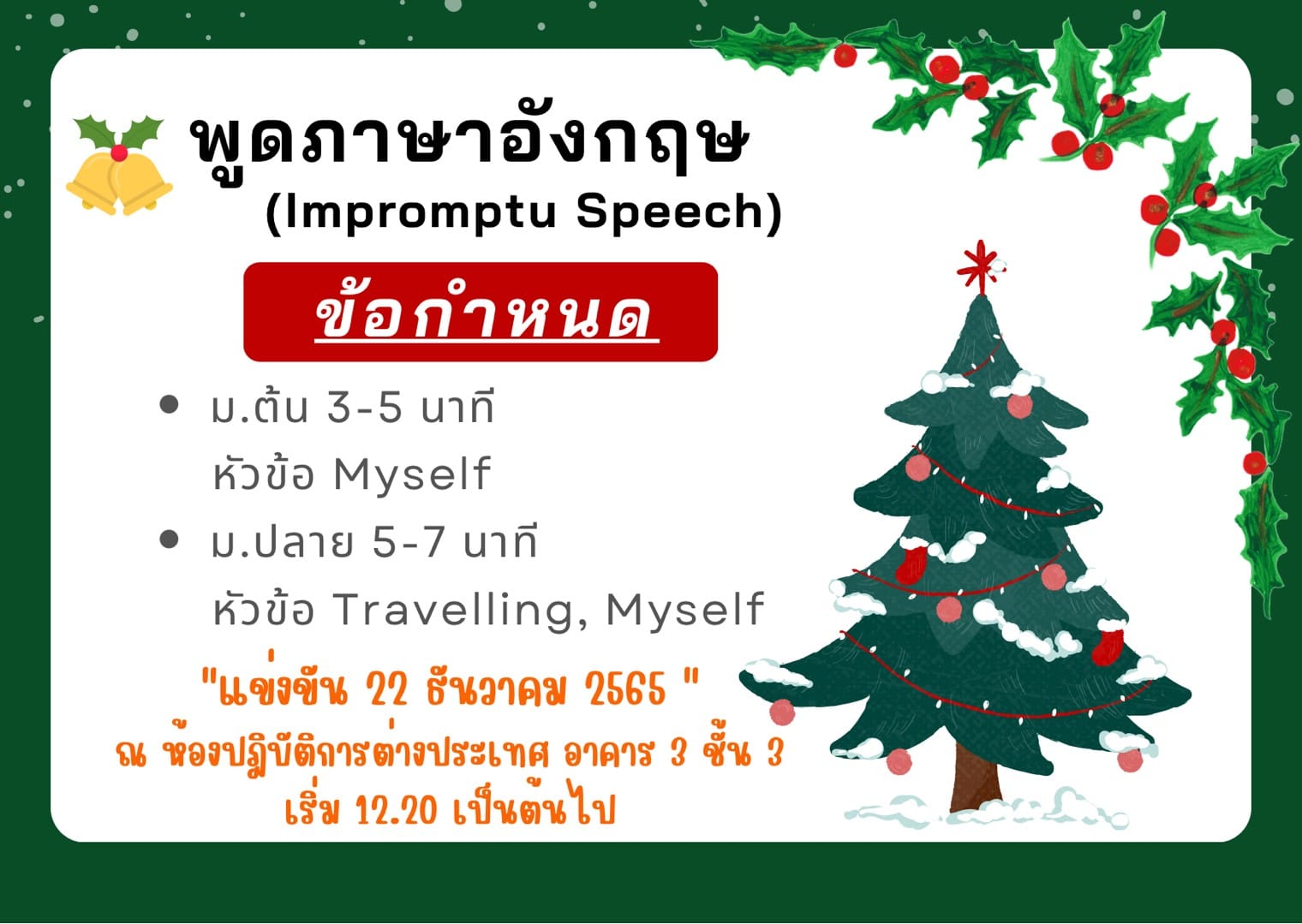 พูดภาษาอังกฤษ
(Impromptu Speech)

ข้อกำหนด

• ม.ต้น 3-5 นาที
หัวข้อ Myself
• ม.ปลาย 5-7 นาที
หัวข้อ Travelling, Myself

"แข่งขัน 22 ธันวาคม 2565 "
ณ ห้องปฏิบัติการต่างประเทศ อาคาร 3 ชั้น 3
เริ่ม 12.20 เป็นต้นไป